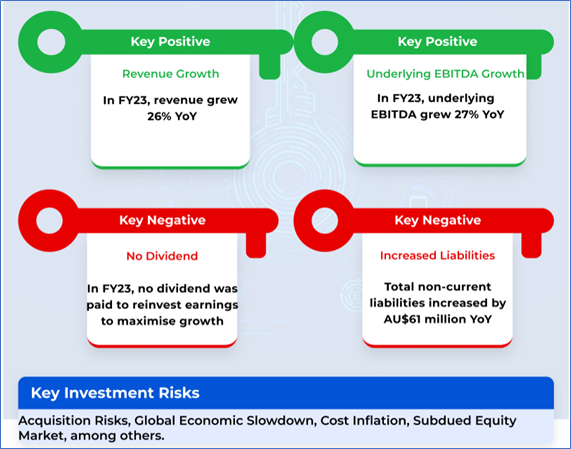 Key Positive

Revenue Growth

In FY23, revenue grew 26% YoY

Key Positive

Underlying EBITDA Growth

In FY23, underlying EBITDA grew 27% YoY

Key Negative

No Dividend

In FY23, no dividend was paid to reinvest earnings to maximise growth

Key Negative

Increased Liabilities

Total non-current liabilities increased by AU$61 million YoY

Key Investment Risks

Acquisition Risks, Global Economic Slowdown, Cost Inflation, Subdued Equity Market, among others.